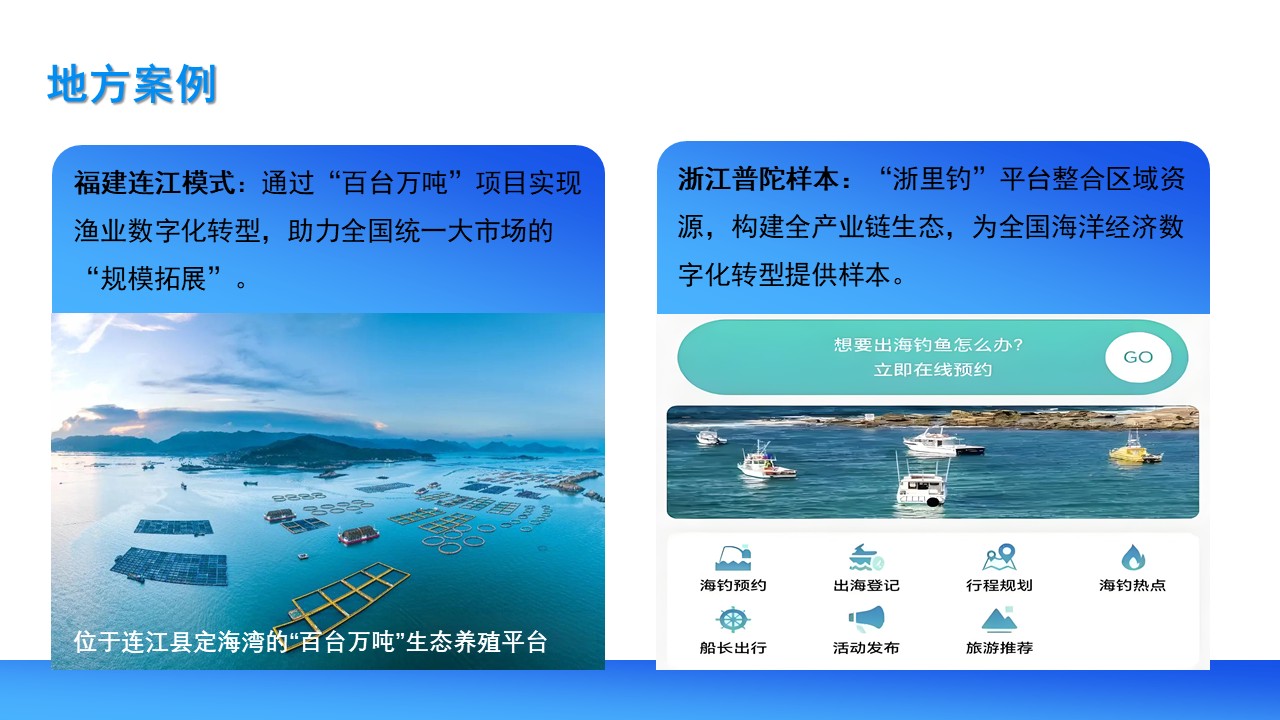 地方案例

福建连江模式：通过“百台万吨”项目实现渔业数字化转型，助力全国统一大市场的“规模拓展”。

位于连江县定海湾的“百台万吨”生态养殖平台

浙江普陀样本：“浙里钓”平台整合区域资源，构建全产业链生态，为全国海洋经济数字化转型提供样本。

想要出海钓鱼怎么办?
立即在线预约
GO

海钓预约
出海登记
行程规划
海钓热点
船长出行
活动发布
旅游推荐